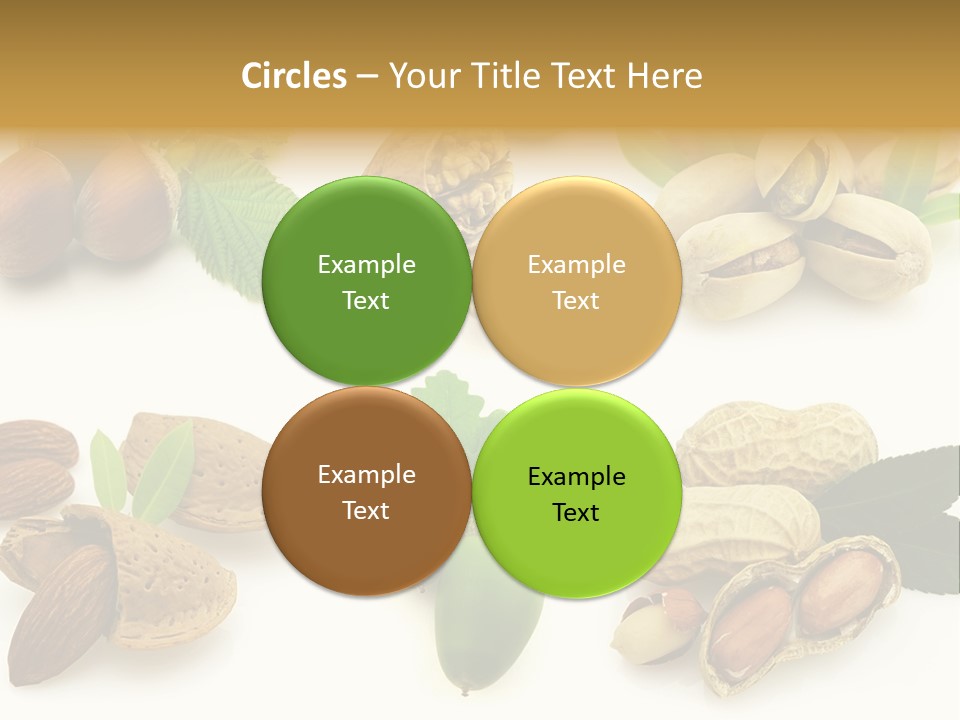 Circles – Your Title Text Here

Example Text

Example Text

Example Text

Example Text